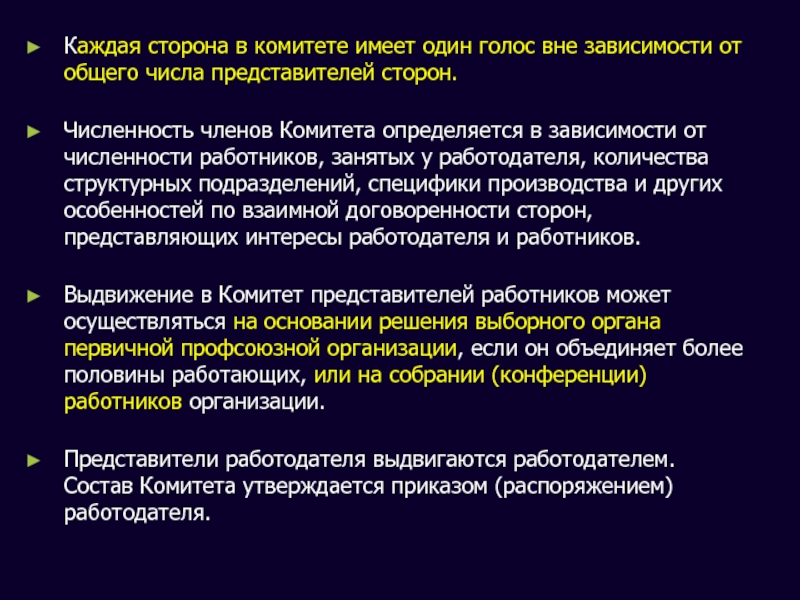 ► Каждая сторона в комитете имеет один голос вне зависимости от общего числа представителей сторон.

► Численность членов Комитета определяется в зависимости от численности работников, занятых у работодателя, количества структурных подразделений, специфики производства и других особенностей по взаимной договоренности сторон, представляющих интересы работодателя и работников.

► Выдвижение в Комитет представителей работников может осуществляться на основании решения выборного органа первичной профсоюзной организации, если он объединяет более половины работающих, или на собрании (конференции) работников организации.

► Представители работодателя выдвигаются работодателем. Состав Комитета утверждается приказом (распоряжением) работодателя.